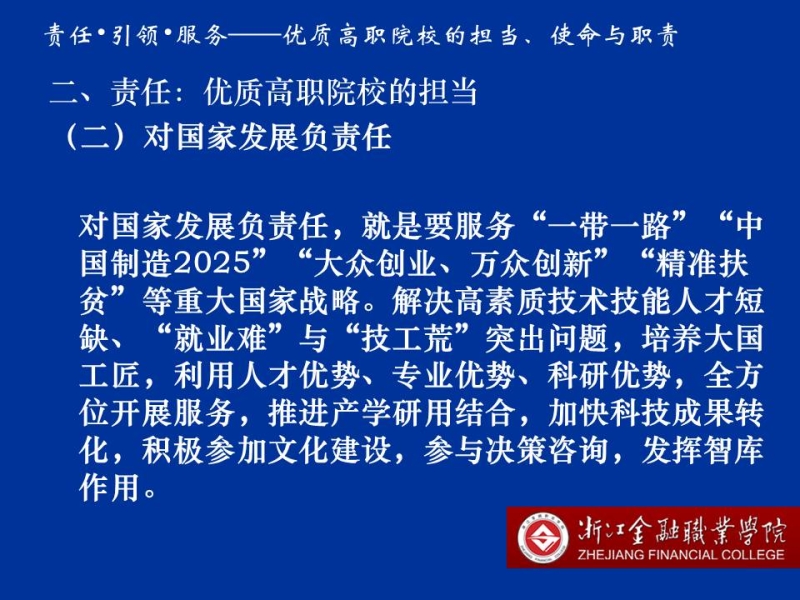 责任•引领•服务——优质高职院校的担当、使命与职责

二、责任：优质高职院校的担当
（二）对国家发展负责任

对国家发展负责任，就是要服务“一带一路”“中国制造2025”“大众创业、万众创新”“精准扶贫”等重大国家战略。解决高素质技术技能人才短缺、“就业难”与“技工荒”突出问题，培养大国工匠，利用人才优势、专业优势、科研优势，全方位开展服务，推进产学研用结合，加快科技成果转化，积极参加文化建设，参与决策咨询，发挥智库作用。

浙江金融職業學院
ZHEJIANG FINANCIAL COLLEGE